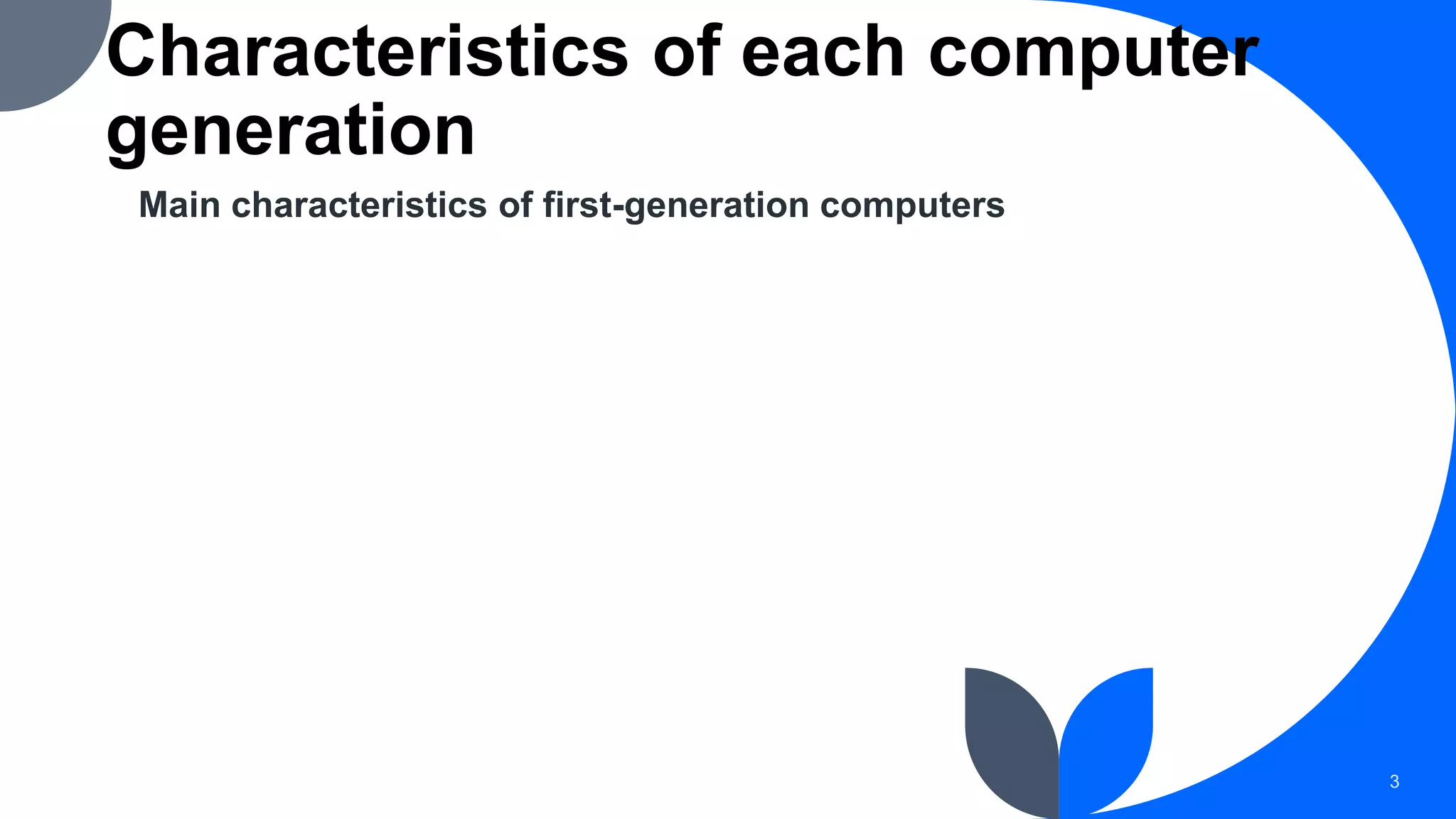 Characteristics of each computer generation

Main characteristics of first-generation computers

3